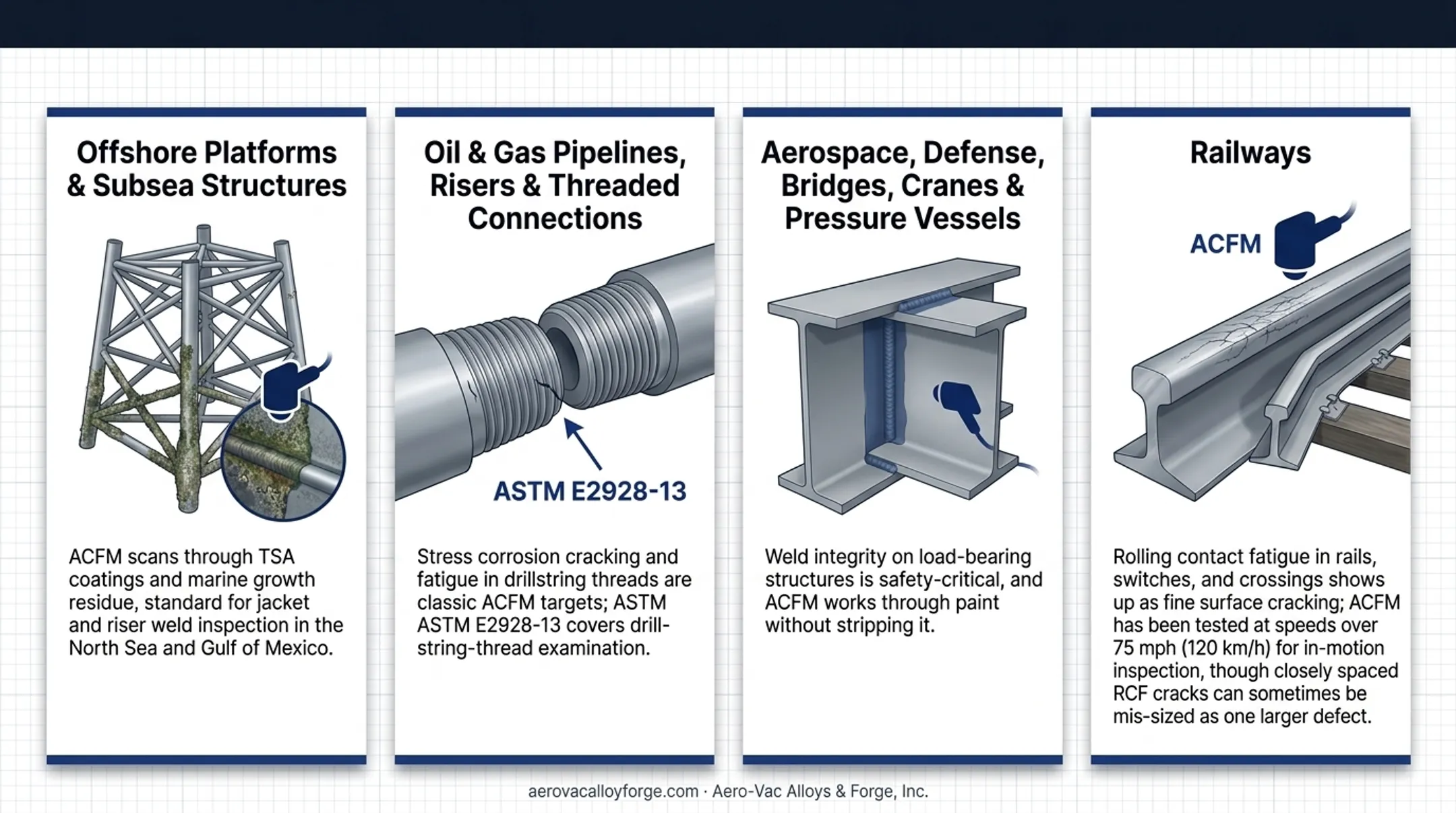 Offshore Platforms & Subsea Structures

ACFM scans through TSA coatings and marine growth residue, standard for jacket and riser weld inspection in the North Sea and Gulf of Mexico.

Oil & Gas Pipelines, Risers & Threaded Connections

ASTM E2928-13

Stress corrosion cracking and fatigue in drillstring threads are classic ACFM targets; ASTM ASTM E2928-13 covers drill-string-thread examination.

Aerospace, Defense, Bridges, Cranes & Pressure Vessels

Weld integrity on load-bearing structures is safety-critical, and ACFM works through paint without stripping it.

Railways

ACFM

Rolling contact fatigue in rails, switches, and crossings shows up as fine surface cracking; ACFM has been tested at speeds over 75 mph (120 km/h) for in-motion inspection, though closely spaced RCF cracks can sometimes be mis-sized as one larger defect.

aerovacalloyforge.com · Aero-Vac Alloys & Forge, Inc.